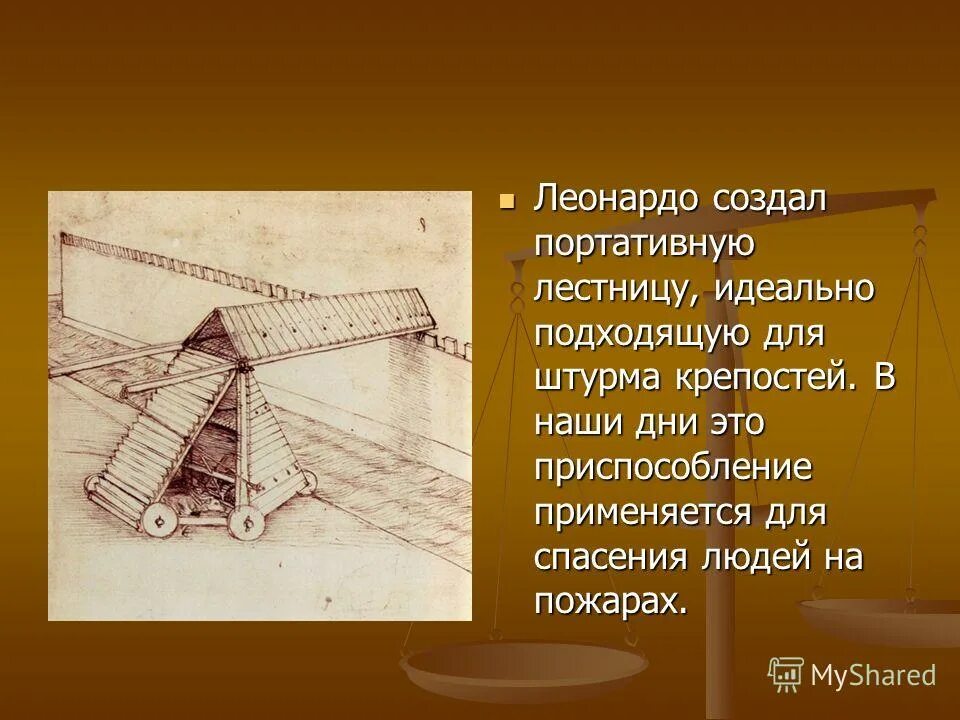 Леонардо создал портативную лестницу, идеально подходящую для штурма крепостей. В наши дни это приспособление применяется для спасения людей на пожарах.

MyShared